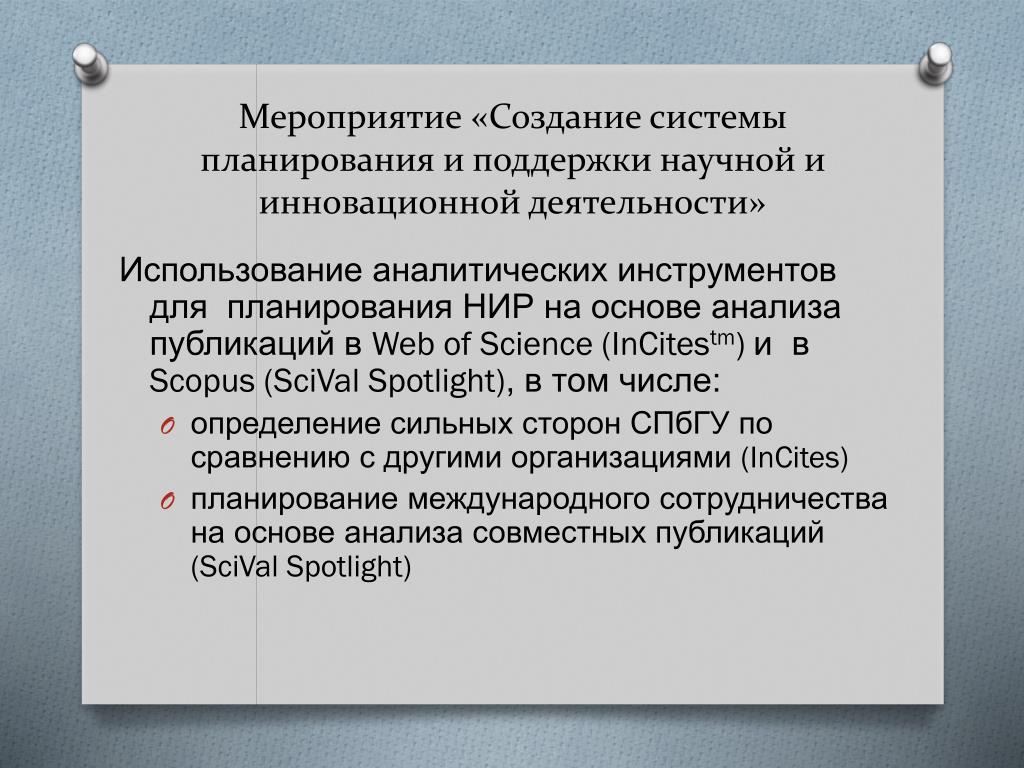 Мероприятие «Создание системы планирования и поддержки научной и инновационной деятельности»

Использование аналитических инструментов для планирования НИР на основе анализа публикаций в Web of Science (InCites$^{tm}$) и в Scopus (SciVal Spotlight), в том числе:

O определение сильных сторон СПбГУ по сравнению с другими организациями (InCites)

O планирование международного сотрудничества на основе анализа совместных публикаций (SciVal Spotlight)